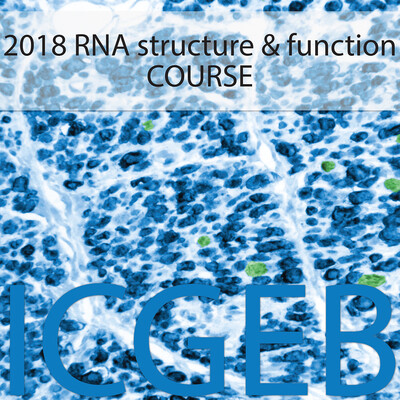 2018 RNA structure & function
COURSE

ICGEB